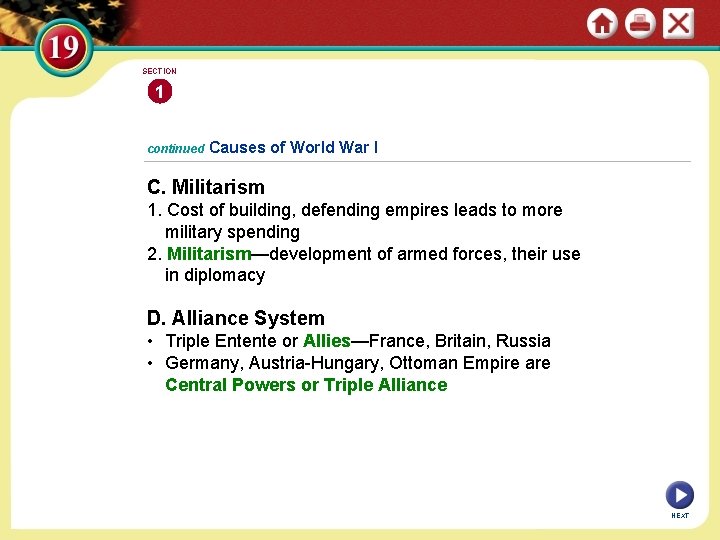 19

SECTION
1

continued Causes of World War I

C. Militarism
1. Cost of building, defending empires leads to more military spending
2. Militarism—development of armed forces, their use in diplomacy

D. Alliance System
• Triple Entente or Allies—France, Britain, Russia
• Germany, Austria-Hungary, Ottoman Empire are Central Powers or Triple Alliance

NEXT